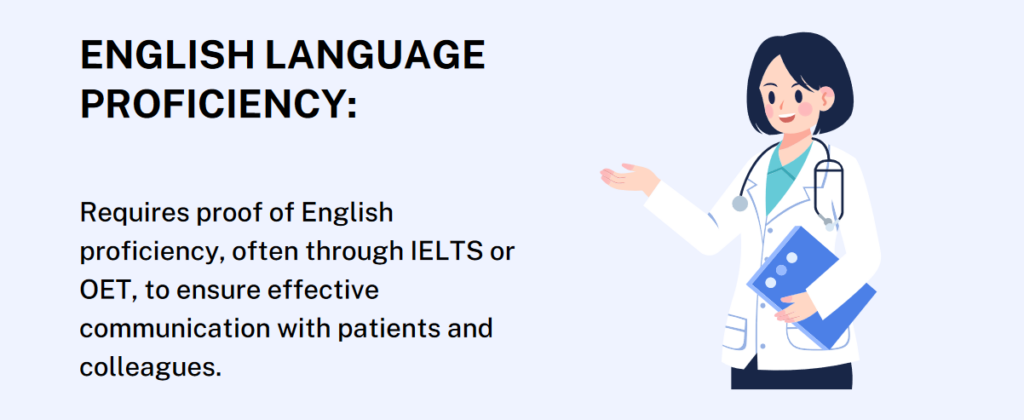 ENGLISH LANGUAGE PROFICIENCY:

Requires proof of English proficiency, often through IELTS or OET, to ensure effective communication with patients and colleagues.